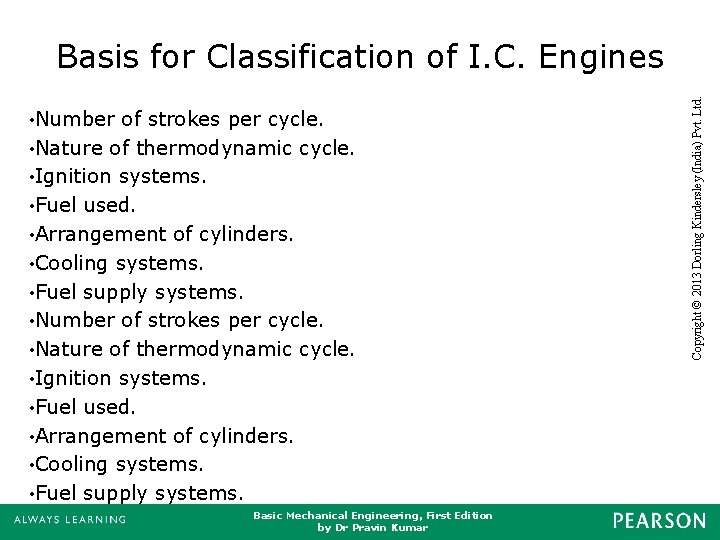 Basis for Classification of I.C. Engines

•Number of strokes per cycle.
•Nature of thermodynamic cycle.
•Ignition systems.
•Fuel used.
•Arrangement of cylinders.
•Cooling systems.
•Fuel supply systems.
•Number of strokes per cycle.
•Nature of thermodynamic cycle.
•Ignition systems.
•Fuel used.
•Arrangement of cylinders.
•Cooling systems.
•Fuel supply systems.

Copyright © 2013 Dorling Kindersley (India) Pvt. Ltd.

ALWAYS LEARNING

Basic Mechanical Engineering, First Edition
by Dr Pravin Kumar

PEARSON